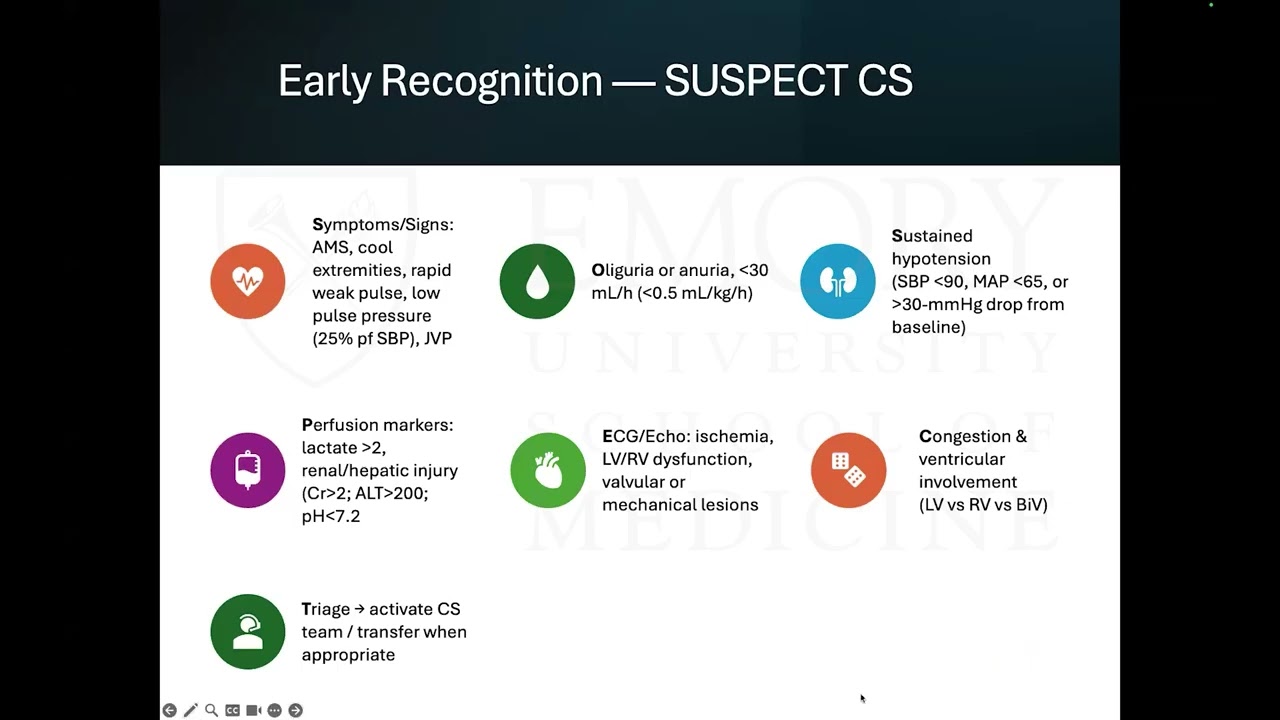 Early Recognition — SUSPECT CS

Symptoms/Signs: AMS, cool extremities, rapid weak pulse, low pulse pressure (25% pf SBP), JVP

Oliguria or anuria, <30 mL/h (<0.5 mL/kg/h)

Sustained hypotension (SBP <90, MAP <65, or >30-mmHg drop from baseline)

Perfusion markers: lactate >2, renal/hepatic injury (Cr>2; ALT>200; pH<7.2

ECG/Echo: ischemia, LV/RV dysfunction, valvular or mechanical lesions

Congestion & ventricular involvement (LV vs RV vs BiV)

Triage → activate CS team / transfer when appropriate

EMORY UNIVERSITY SCHOOL OF MEDICINE